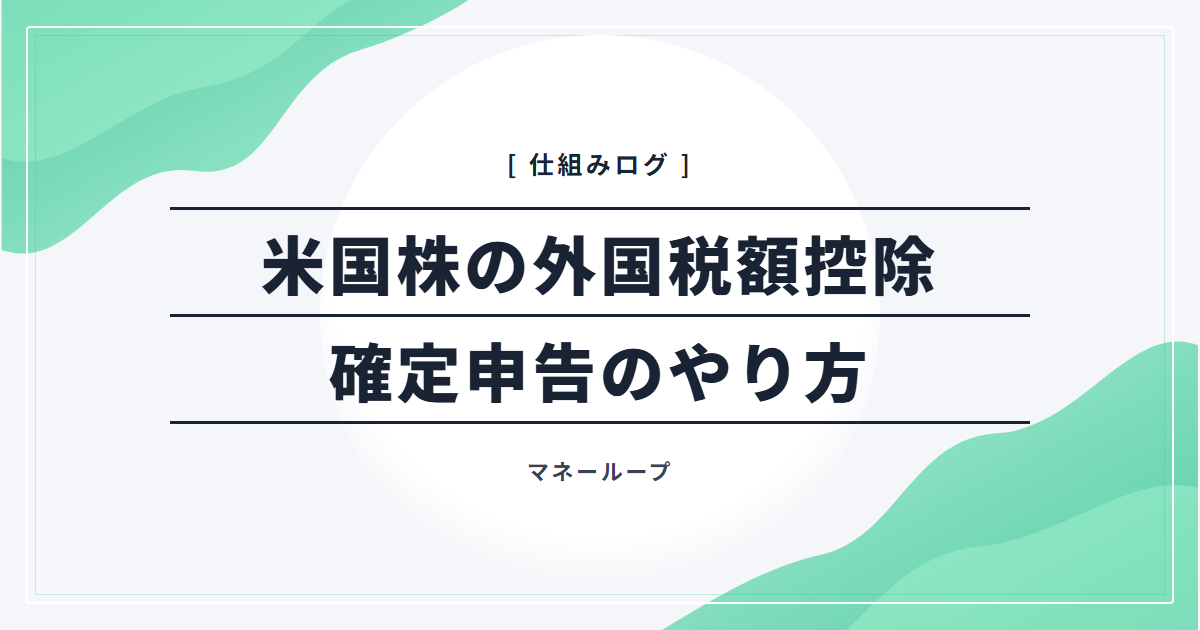 [ 仕組みログ ]

米国株の外国税額控除
確定申告のやり方

マネーループ